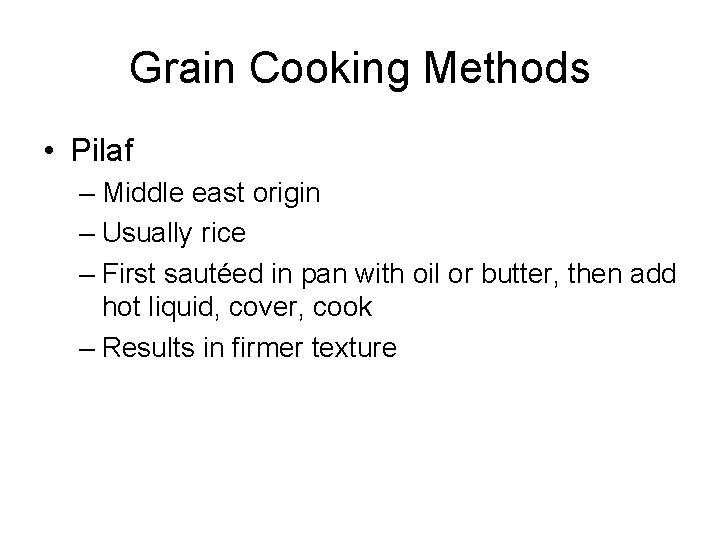 Grain Cooking Methods

• Pilaf
– Middle east origin
– Usually rice
– First sautéed in pan with oil or butter, then add hot liquid, cover, cook
– Results in firmer texture